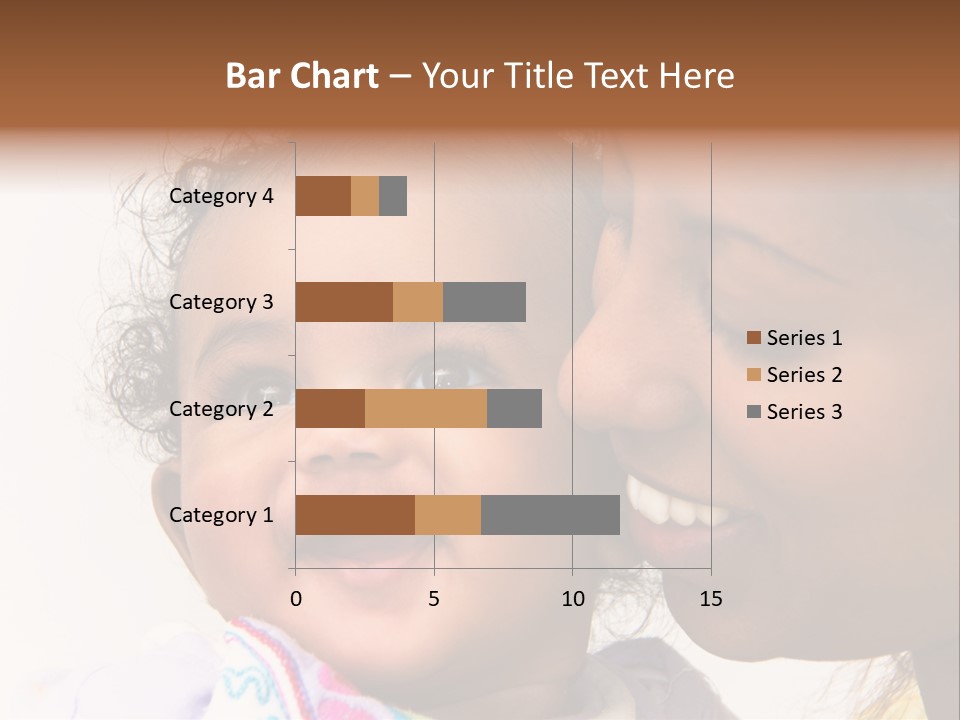 Bar Chart – Your Title Text Here

Category 4
Category 3
Category 2
Category 1

0
5
10
15

Series 1
Series 2
Series 3